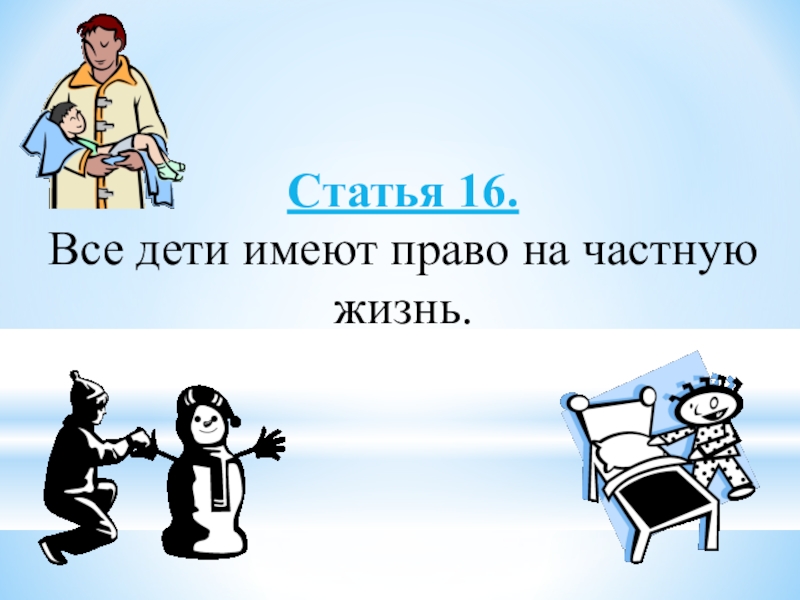 Статья 16.
Все дети имеют право на частную жизнь.